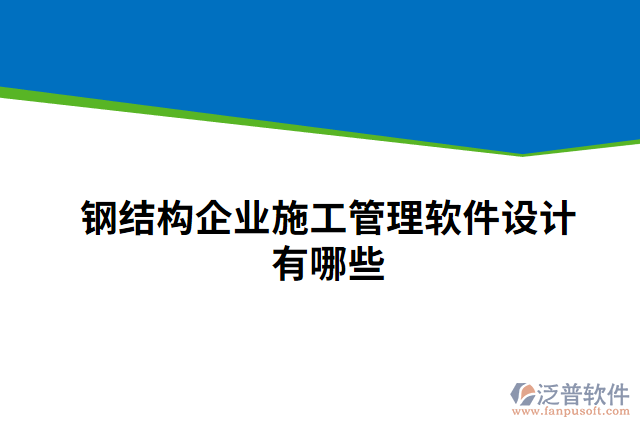 钢结构企业施工管理软件设计有哪些

泛普软件
www.fanpusoft.com